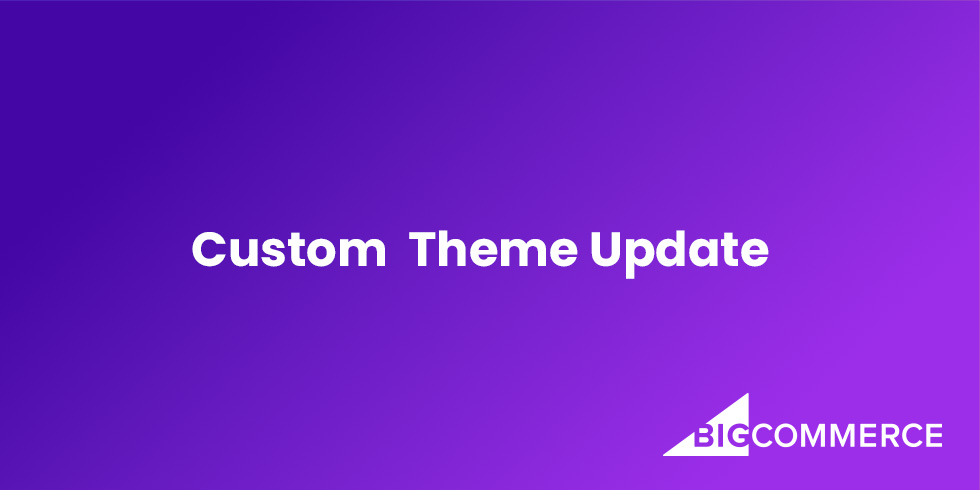 Custom Theme Update

BIGCOMMERCE